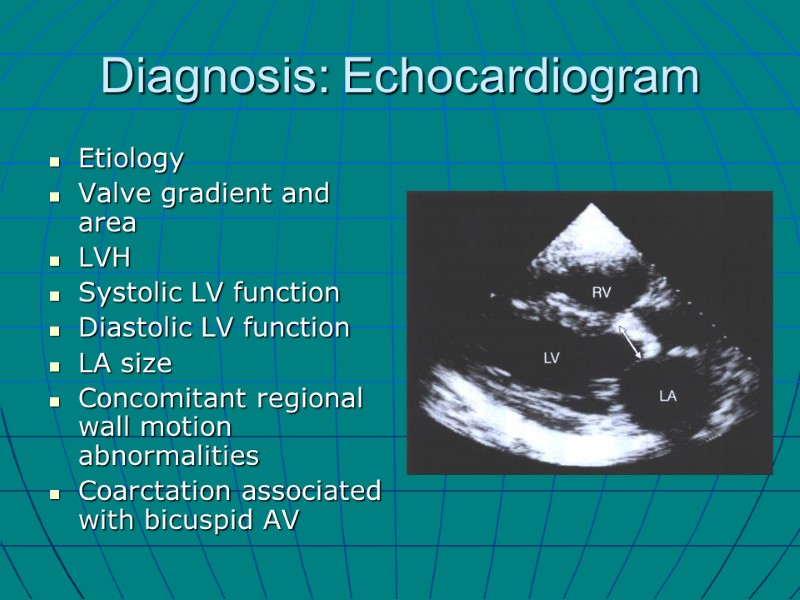 Diagnosis: Echocardiogram

- Etiology
- Valve gradient and area
- LVH
- Systolic LV function
- Diastolic LV function
- LA size
- Concomitant regional wall motion abnormalities
- Coarctation associated with bicuspid AV

RV
LV
LA